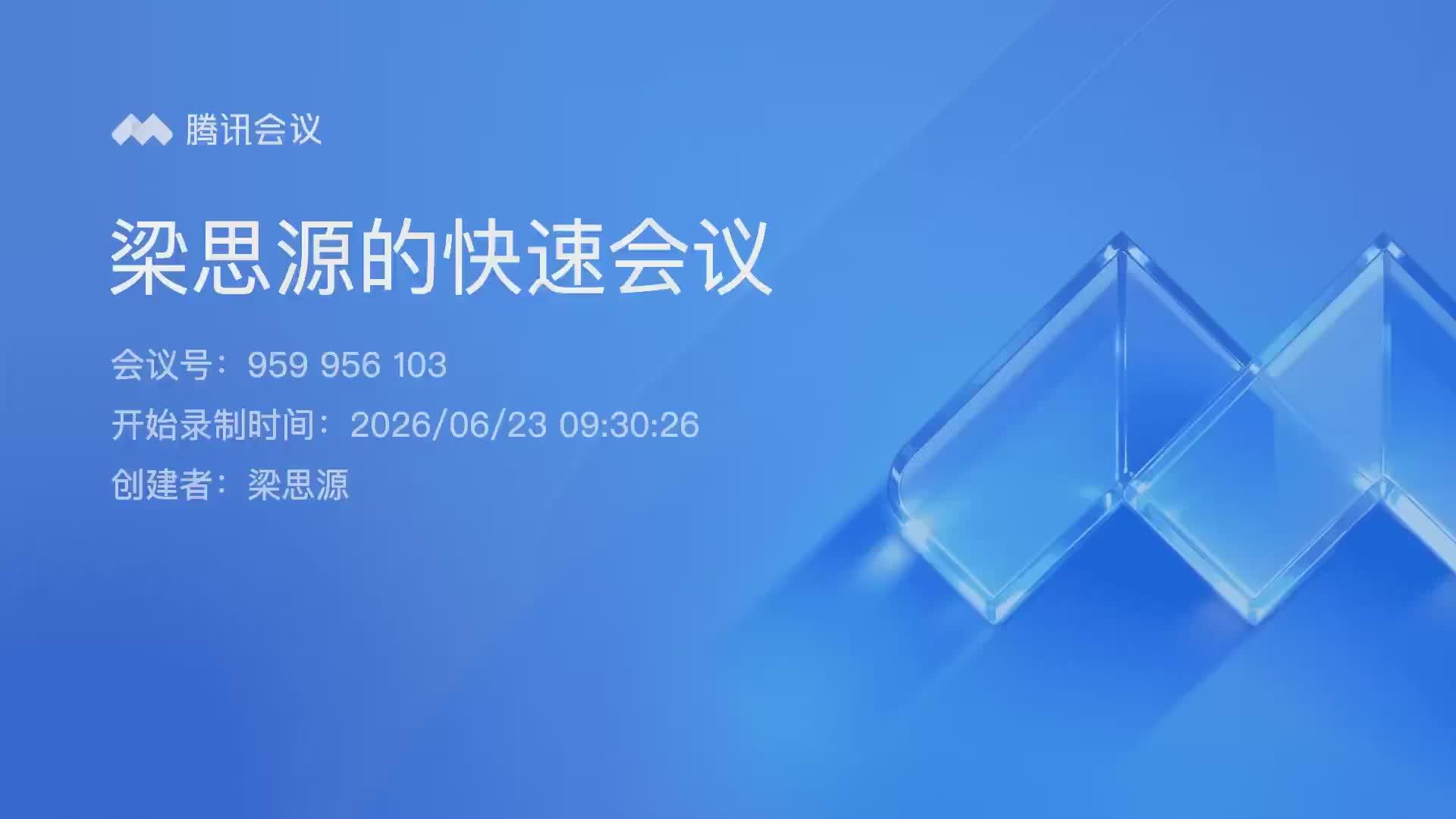 腾讯会议

梁思源的快速会议

会议号：959 956 103

开始录制时间：2026/06/23 09:30:26

创建者：梁思源